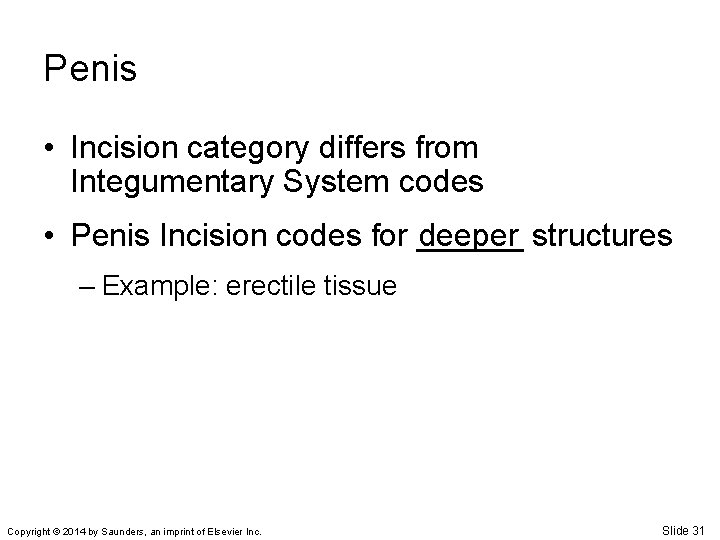 Penis

• Incision category differs from Integumentary System codes

• Penis Incision codes for deeper structures

– Example: erectile tissue

Copyright © 2014 by Saunders, an imprint of Elsevier Inc.

Slide 31